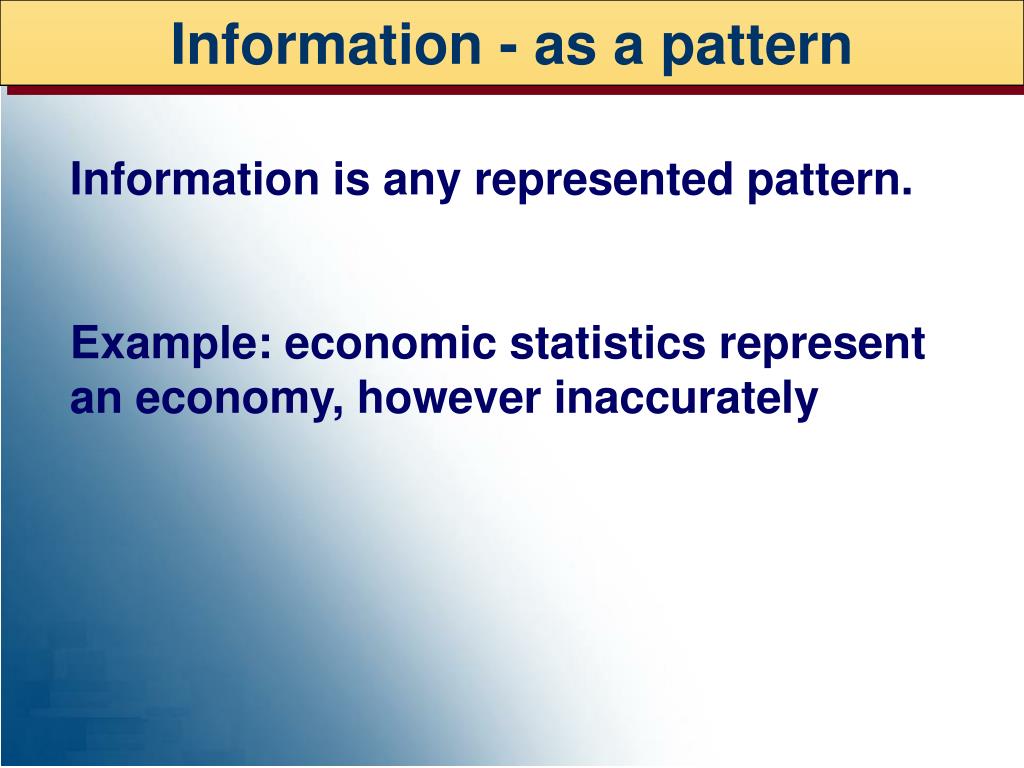 Information - as a pattern

Information is any represented pattern.

Example: economic statistics represent an economy, however inaccurately